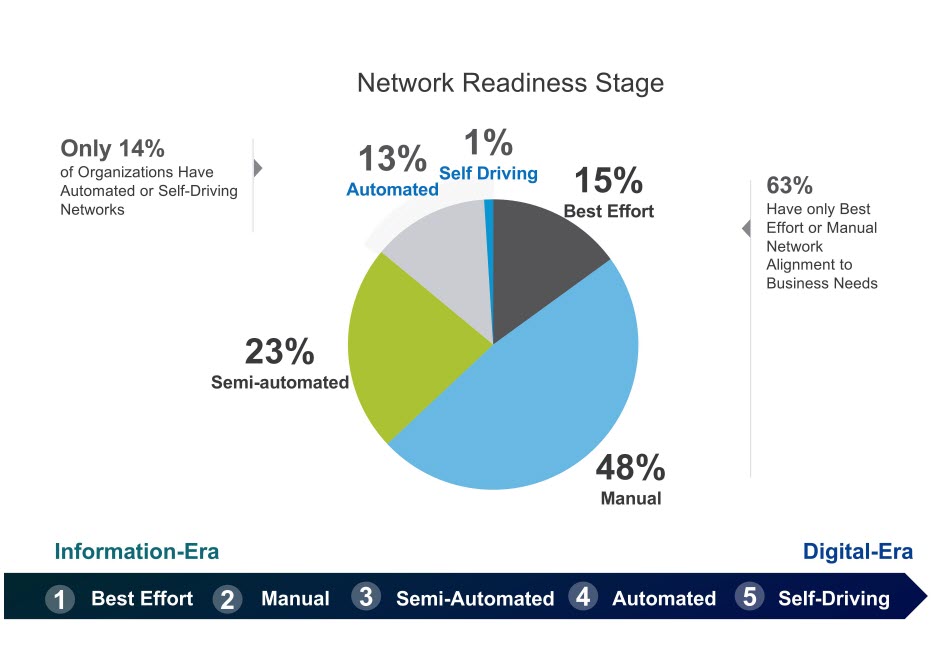 Network Readiness Stage

Only 14%
of Organizations Have Automated or Self-Driving Networks

13%
Automated

1%
Self Driving

15%
Best Effort

63%
Have only Best Effort or Manual Network Alignment to Business Needs

23%
Semi-automated

48%
Manual

Information-Era

Digital-Era

1 Best Effort 2 Manual 3 Semi-Automated 4 Automated 5 Self-Driving